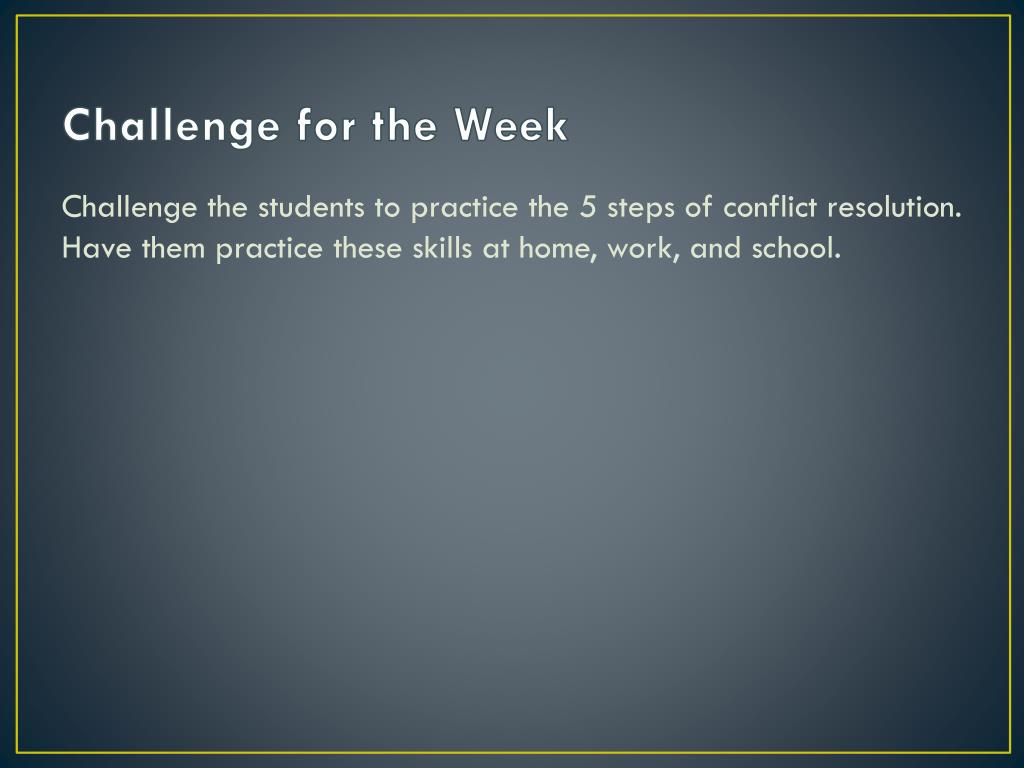 Challenge for the Week

Challenge the students to practice the 5 steps of conflict resolution. Have them practice these skills at home, work, and school.